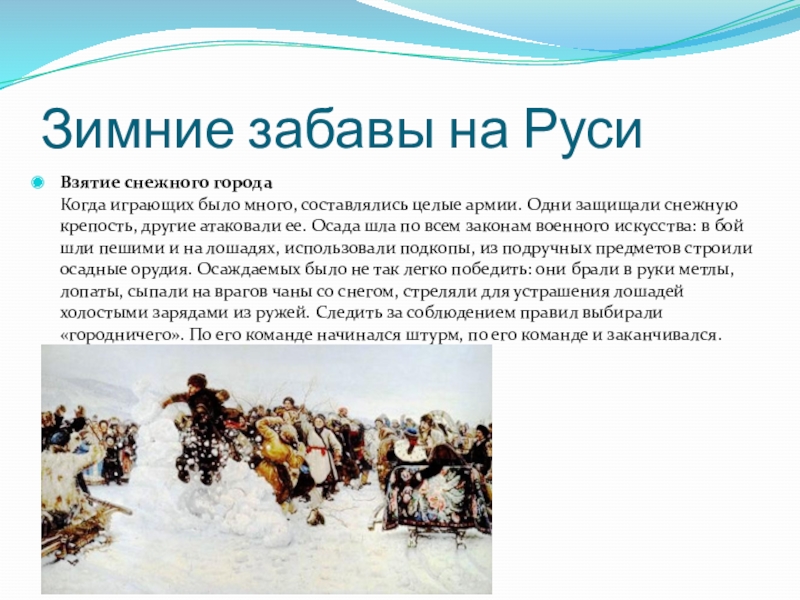 Зимние забавы на Руси

Взятие снежного города
Когда играющих было много, составлялись целые армии. Одни защищали снежную крепость, другие атаковали ее. Осада шла по всем законам военного искусства: в бой шли пешими и на лошадях, использовали подкопы, из подручных предметов строили осадные орудия. Осаждаемых было не так легко победить: они брали в руки метлы, лопаты, сыпали на врагов чаны со снегом, стреляли для устрашения лошадей холостыми зарядами из ружей. Следить за соблюдением правил выбирали «городничего». По его команде начинался штурм, по его команде и заканчивался.